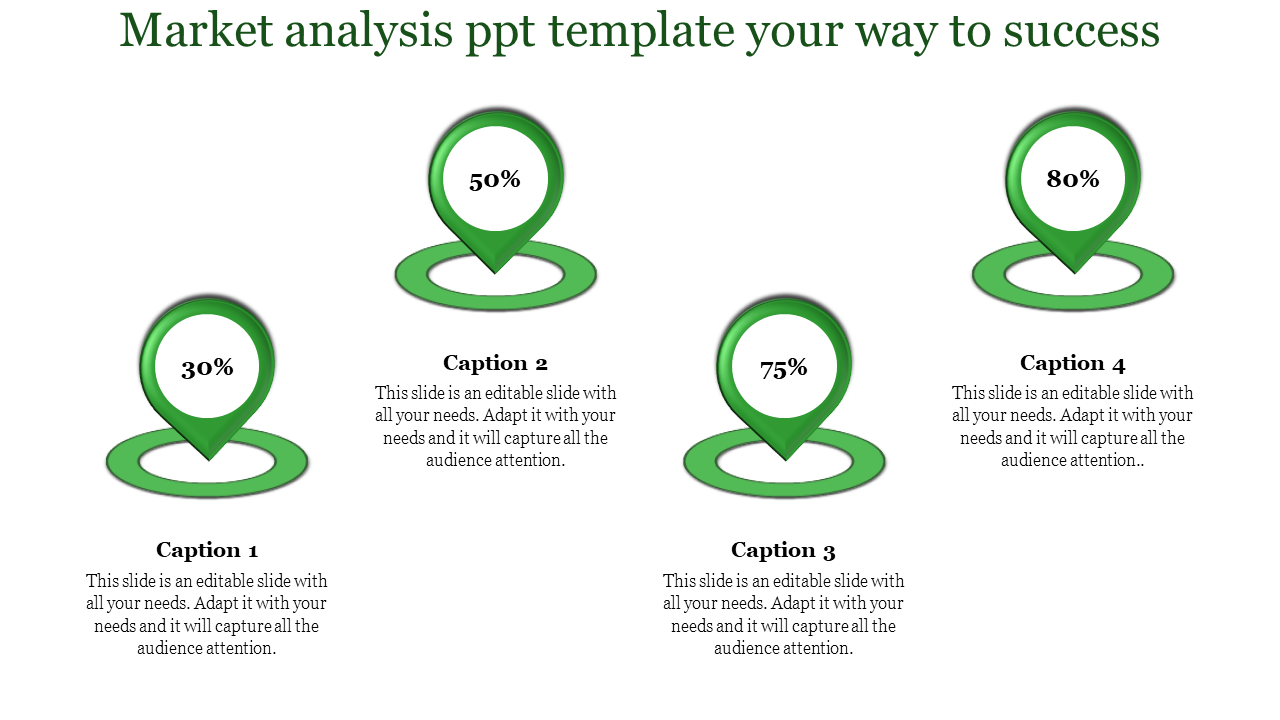 Market analysis ppt template your way to success

30%

Caption 1

This slide is an editable slide with all your needs. Adapt it with your needs and it will capture all the audience attention.

50%

Caption 2

This slide is an editable slide with all your needs. Adapt it with your needs and it will capture all the audience attention.

75%

Caption 3

This slide is an editable slide with all your needs. Adapt it with your needs and it will capture all the audience attention.

80%

Caption 4

This slide is an editable slide with all your needs. Adapt it with your needs and it will capture all the audience attention..